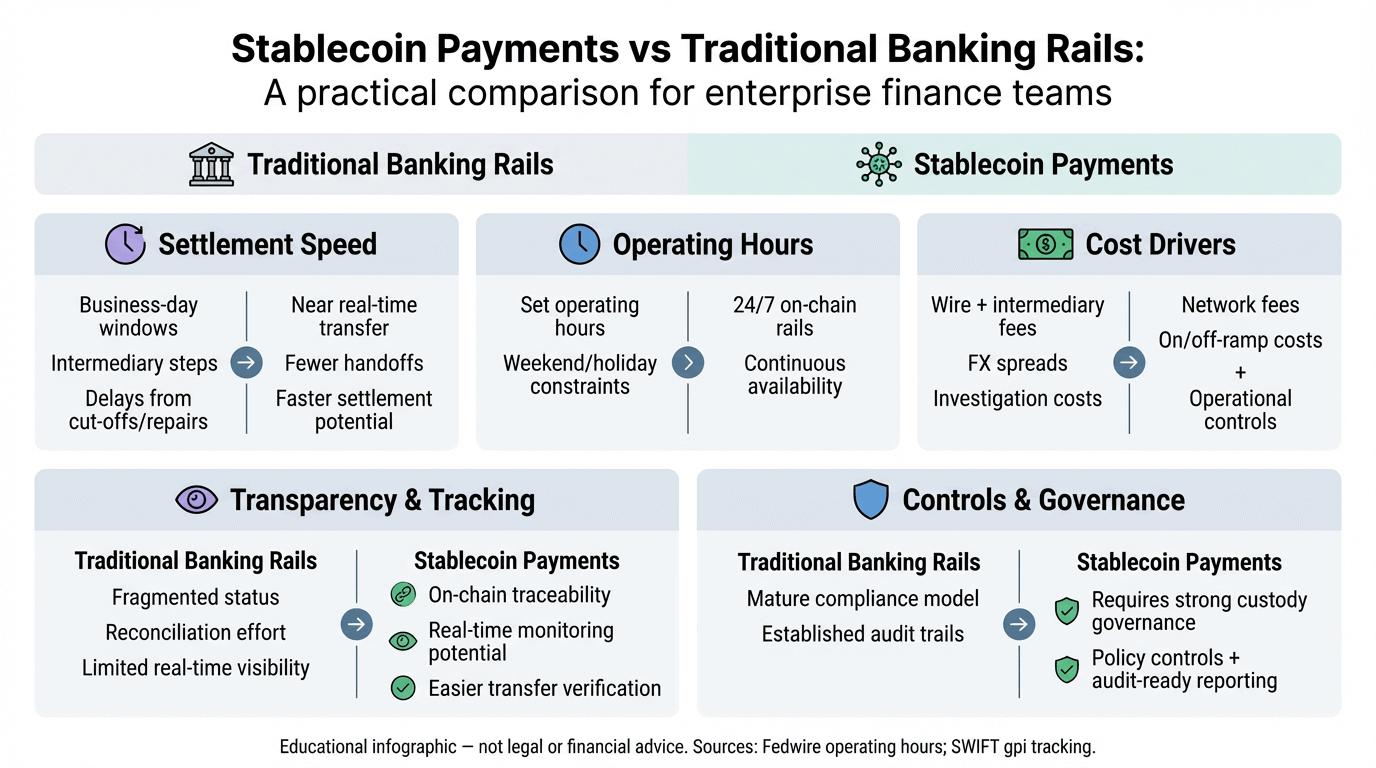 Stablecoin Payments vs Traditional Banking Rails:
A practical comparison for enterprise finance teams

Traditional Banking Rails

Stablecoin Payments

Settlement Speed

Business-day windows

Intermediary steps

Delays from cut-offs/repairs

Near real-time transfer

Fewer handoffs

Faster settlement potential

Operating Hours

Set operating hours

Weekend/holiday constraints

24/7 on-chain rails

Continuous availability

Cost Drivers

Wire + intermediary fees

FX spreads

Investigation costs

Network fees

On/off-ramp costs

+

Operational controls

Transparency & Tracking

Traditional Banking Rails

Fragmented status

Reconciliation effort

Limited real-time visibility

Stablecoin Payments

On-chain traceability

Real-time monitoring potential

Easier transfer verification

Controls & Governance

Traditional Banking Rails

Mature compliance model

Established audit trails

Stablecoin Payments

Requires strong custody governance

Policy controls + audit-ready reporting

Educational infographic — not legal or financial advice. Sources: Fedwire operating hours; SWIFT gpi tracking.